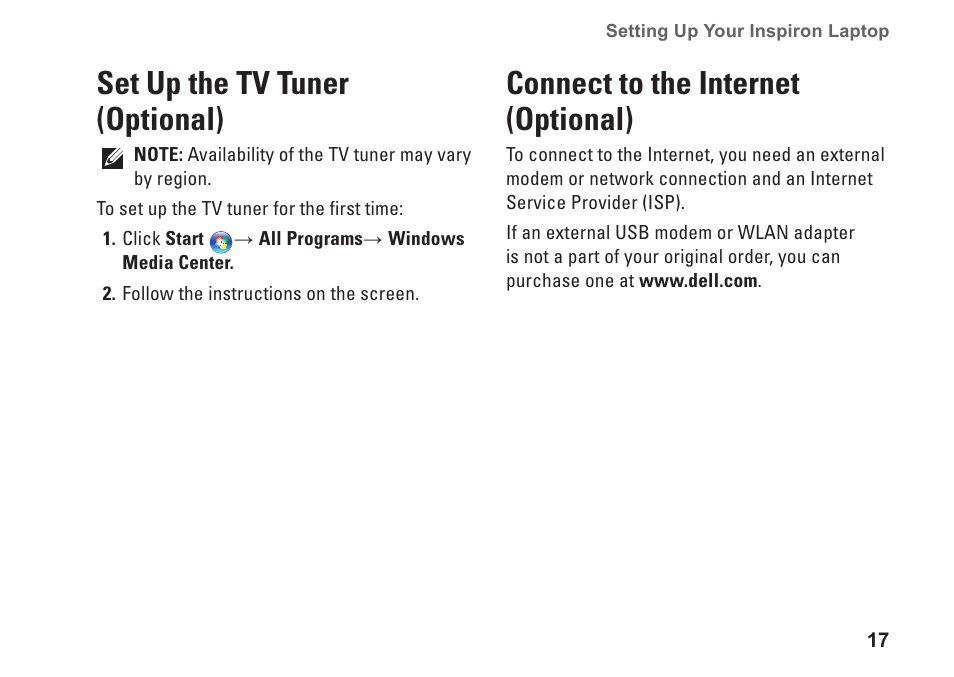 Setting Up Your Inspiron Laptop

Set Up the TV Tuner (Optional)

NOTE: Availability of the TV tuner may vary by region.

To set up the TV tuner for the first time:

1. Click Start → All Programs→ Windows Media Center.
2. Follow the instructions on the screen.

Connect to the Internet (Optional)

To connect to the Internet, you need an external modem or network connection and an Internet Service Provider (ISP).

If an external USB modem or WLAN adapter is not a part of your original order, you can purchase one at www.dell.com.

17